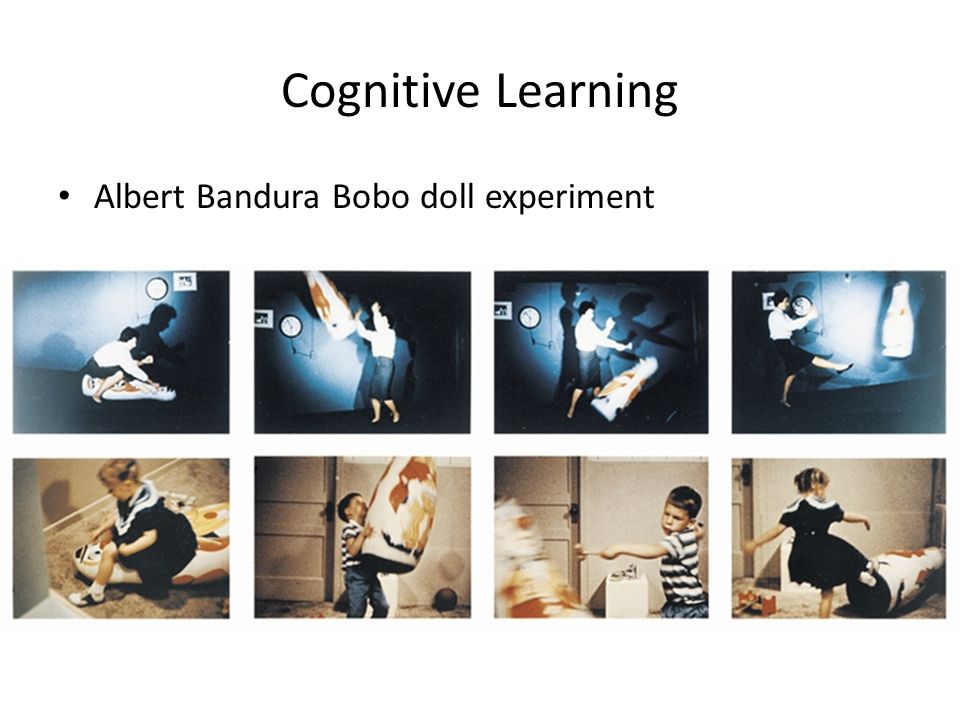 Cognitive Learning

• Albert Bandura Bobo doll experiment